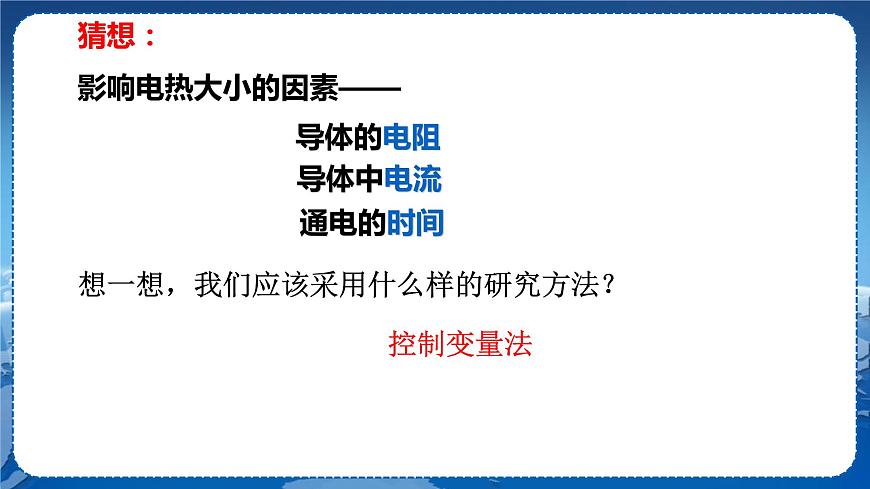 猜想：

影响电热大小的因素——

导体的电阻
导体中电流
通电的时间

想一想，我们应该采用什么样的研究方法？

控制变量法